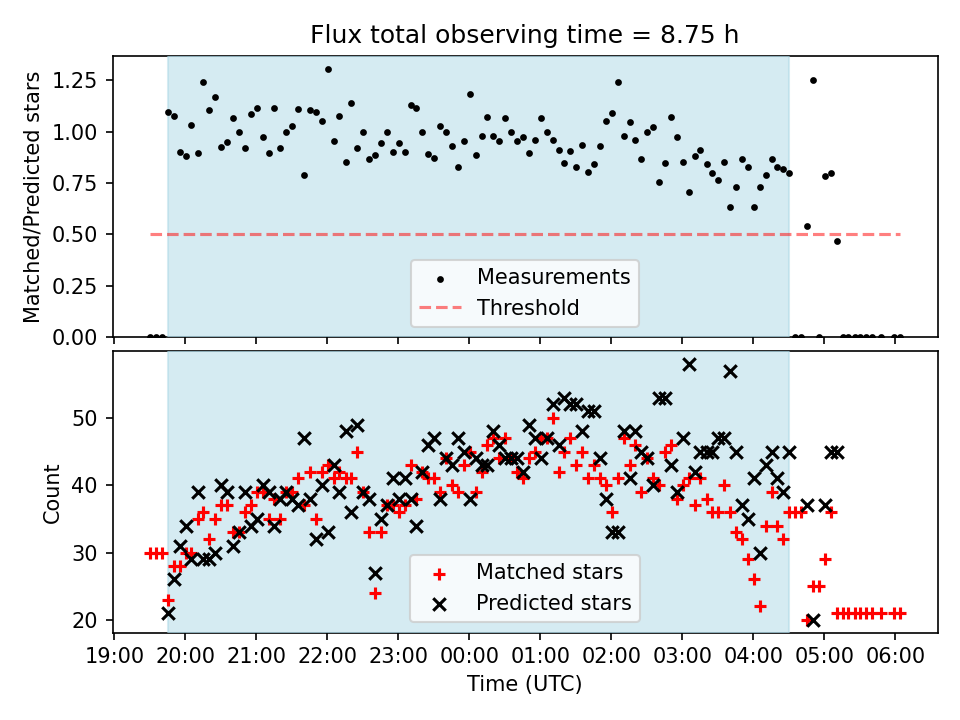 Flux total observing time = 8.75 h

Matched/Predicted stars

1.25
1.00
0.75
0.50
0.25
0.00

Measurements
Threshold

Count

50
40
30
20

Matched stars
Predicted stars

19:00 20:00 21:00 22:00 23:00 00:00 01:00 02:00 03:00 04:00 05:00 06:00

Time (UTC)